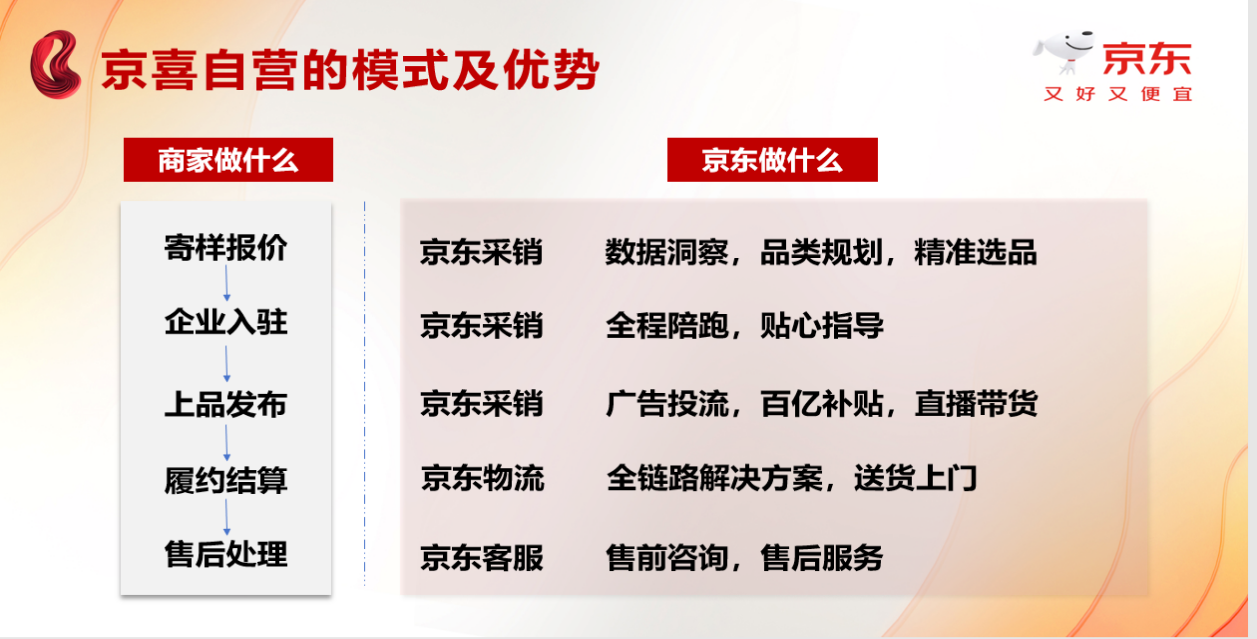 京喜自营的模式及优势

京东
又好又便宜

商家做什么

寄样报价
企业入驻
上品发布
履约结算
售后处理

京东做什么

京东采销　数据洞察，品类规划，精准选品
京东采销　全程陪跑，贴心指导
京东采销　广告投流，百亿补贴，直播带货
京东物流　全链路解决方案，送货上门
京东客服　售前咨询，售后服务